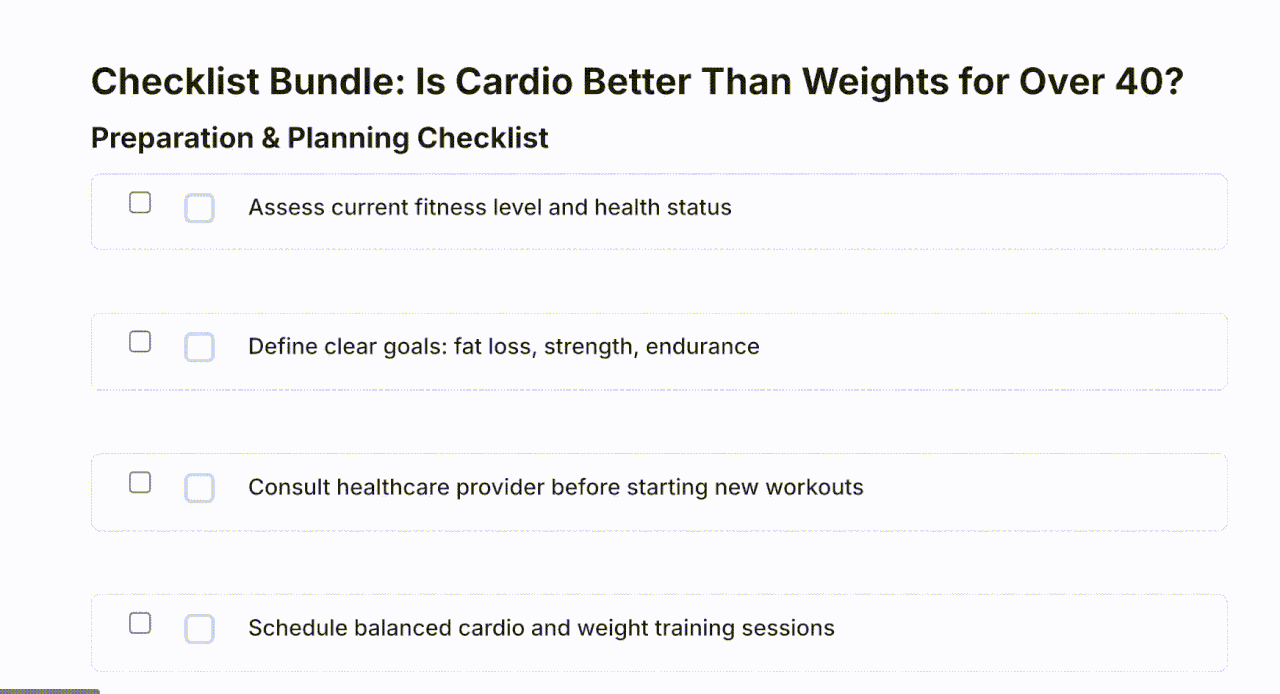 Checklist Bundle: Is Cardio Better Than Weights for Over 40?

Preparation & Planning Checklist

Assess current fitness level and health status

Define clear goals: fat loss, strength, endurance

Consult healthcare provider before starting new workouts

Schedule balanced cardio and weight training sessions